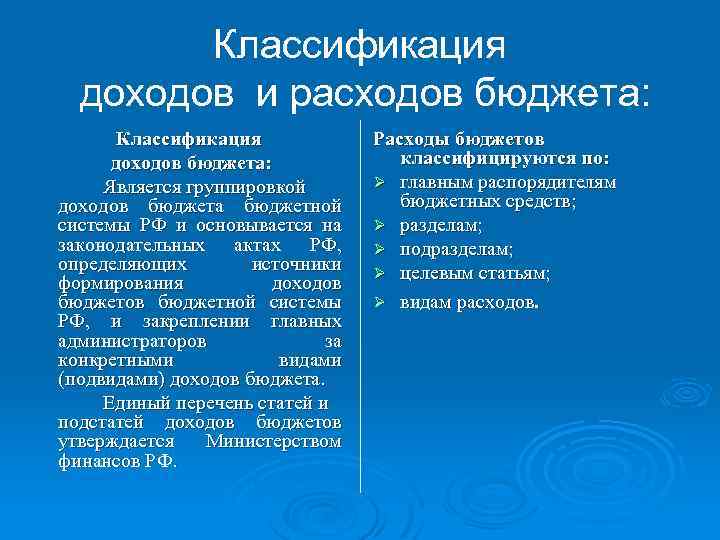 Классификация доходов и расходов бюджета:

Классификация доходов бюджета:

Является группировкой доходов бюджета бюджетной системы РФ и основывается на законодательных актах РФ, определяющих источники формирования доходов бюджетов бюджетной системы РФ, и закреплении главных администраторов за конкретными видами (подвидами) доходов бюджета.

Единый перечень статей и подстатей доходов бюджетов утверждается Министерством финансов РФ.

Расходы бюджетов классифицируются по:

➢ главным распорядителям бюджетных средств;
➢ разделам;
➢ подразделам;
➢ целевым статьям;
➢ видам расходов.